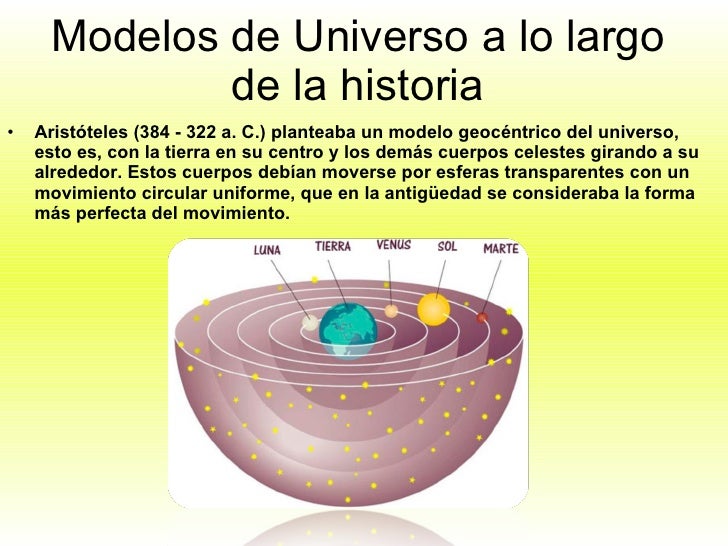 Modelos de Universo a lo largo de la historia

• Aristóteles (384 - 322 a. C.) planteaba un modelo geocéntrico del universo, esto es, con la tierra en su centro y los demás cuerpos celestes girando a su alrededor. Estos cuerpos debían moverse por esferas transparentes con un movimiento circular uniforme, que en la antigüedad se consideraba la forma más perfecta del movimiento.

LUNA
TIERRA
VENUS
SOL
MARTE